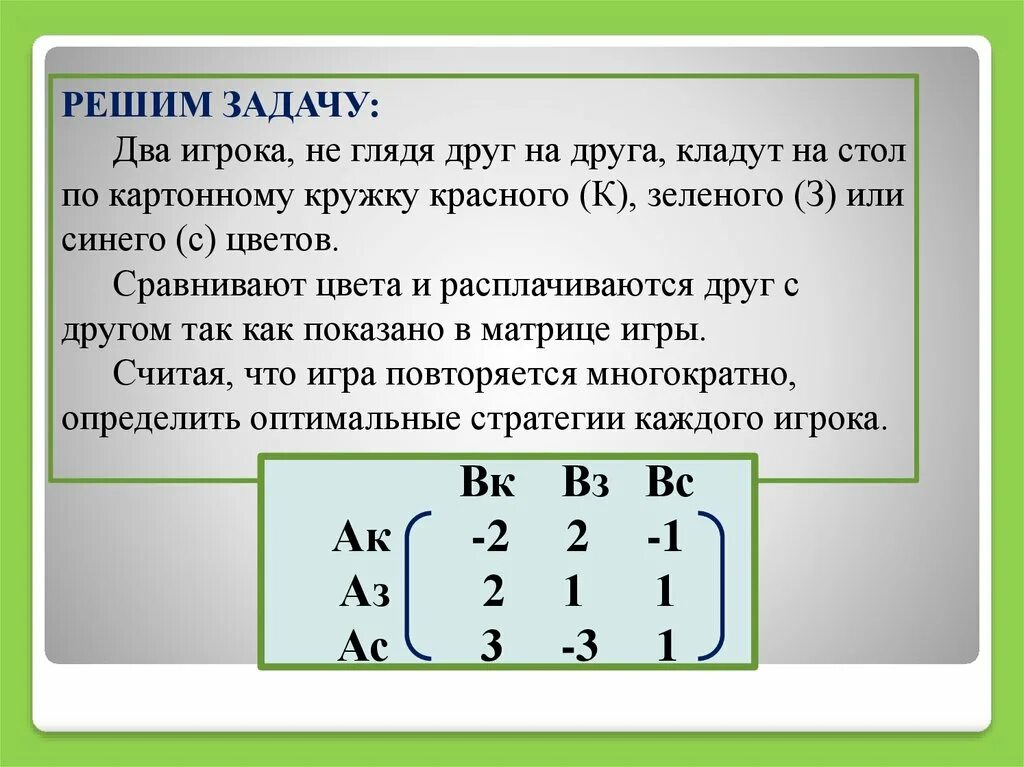 РЕШИМ ЗАДАЧУ:

Два игрока, не глядя друг на друга, кладут на стол по картонному кружку красного (К), зеленого (З) или синего (с) цветов.

Сравнивают цвета и расплачиваются друг с другом так как показано в матрице игры.

Считая, что игра повторяется многократно, определить оптимальные стратегии каждого игрока.

|  | Вк | Вз | Вс |
|---|---|---|---|
| Ак | -2 | 2 | -1 |
| Аз | 2 | 1 | 1 |
| Ас | 3 | -3 | 1 |